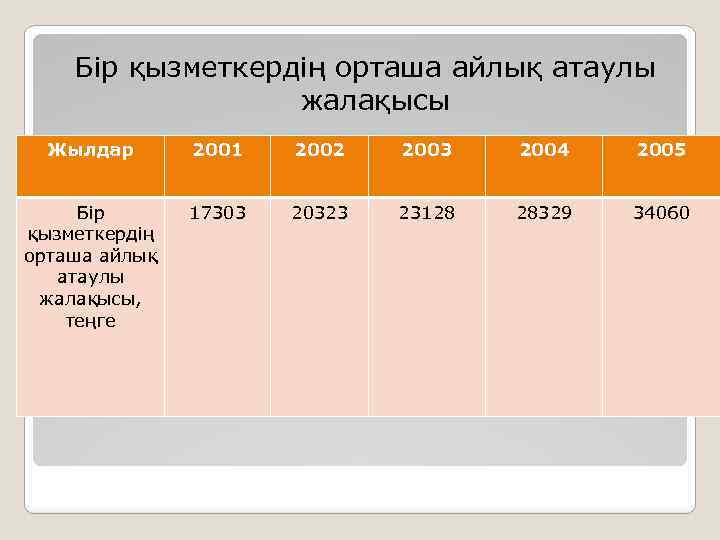 Бір қызметкердің орташа айлық атаулы жалақысы

| Жылдар | 2001 | 2002 | 2003 | 2004 | 2005 |
|---|---|---|---|---|---|
| Бір қызметкердің орташа айлық атаулы жалақысы, теңге | 17303 | 20323 | 23128 | 28329 | 34060 |